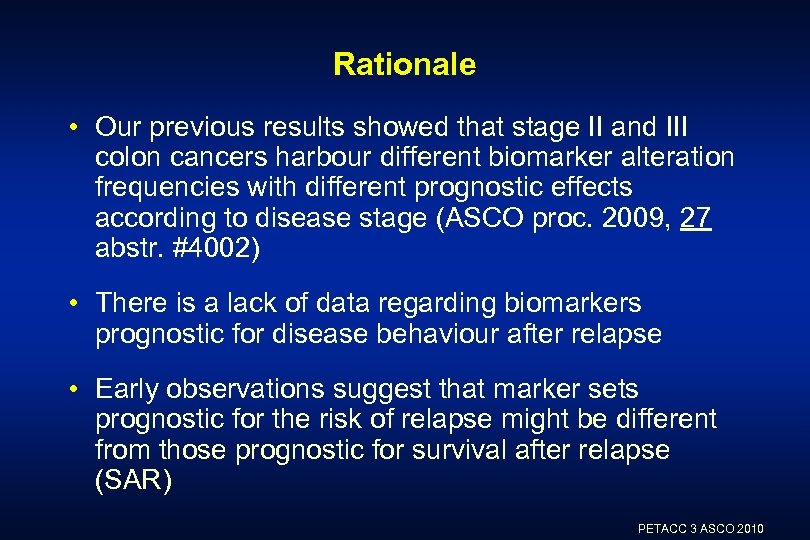 Rationale

• Our previous results showed that stage II and III colon cancers harbour different biomarker alteration frequencies with different prognostic effects according to disease stage (ASCO proc. 2009, 27 abstr. #4002)

• There is a lack of data regarding biomarkers prognostic for disease behaviour after relapse

• Early observations suggest that marker sets prognostic for the risk of relapse might be different from those prognostic for survival after relapse (SAR)

PETACC 3 ASCO 2010